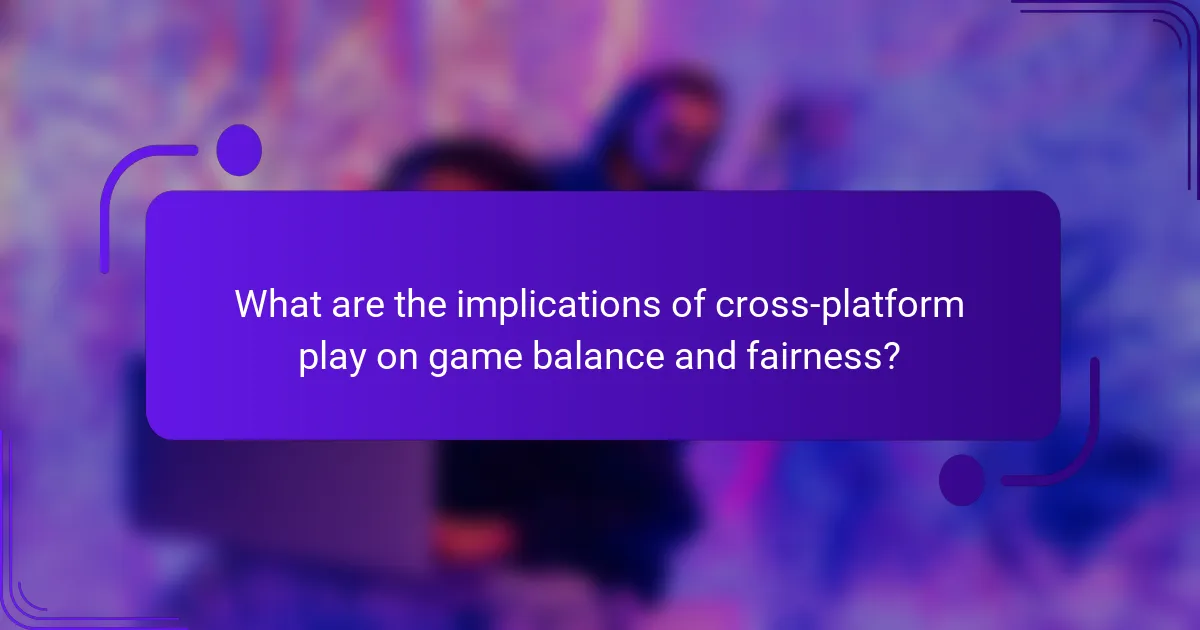 What are the implications of cross-platform play on game balance and fairness?